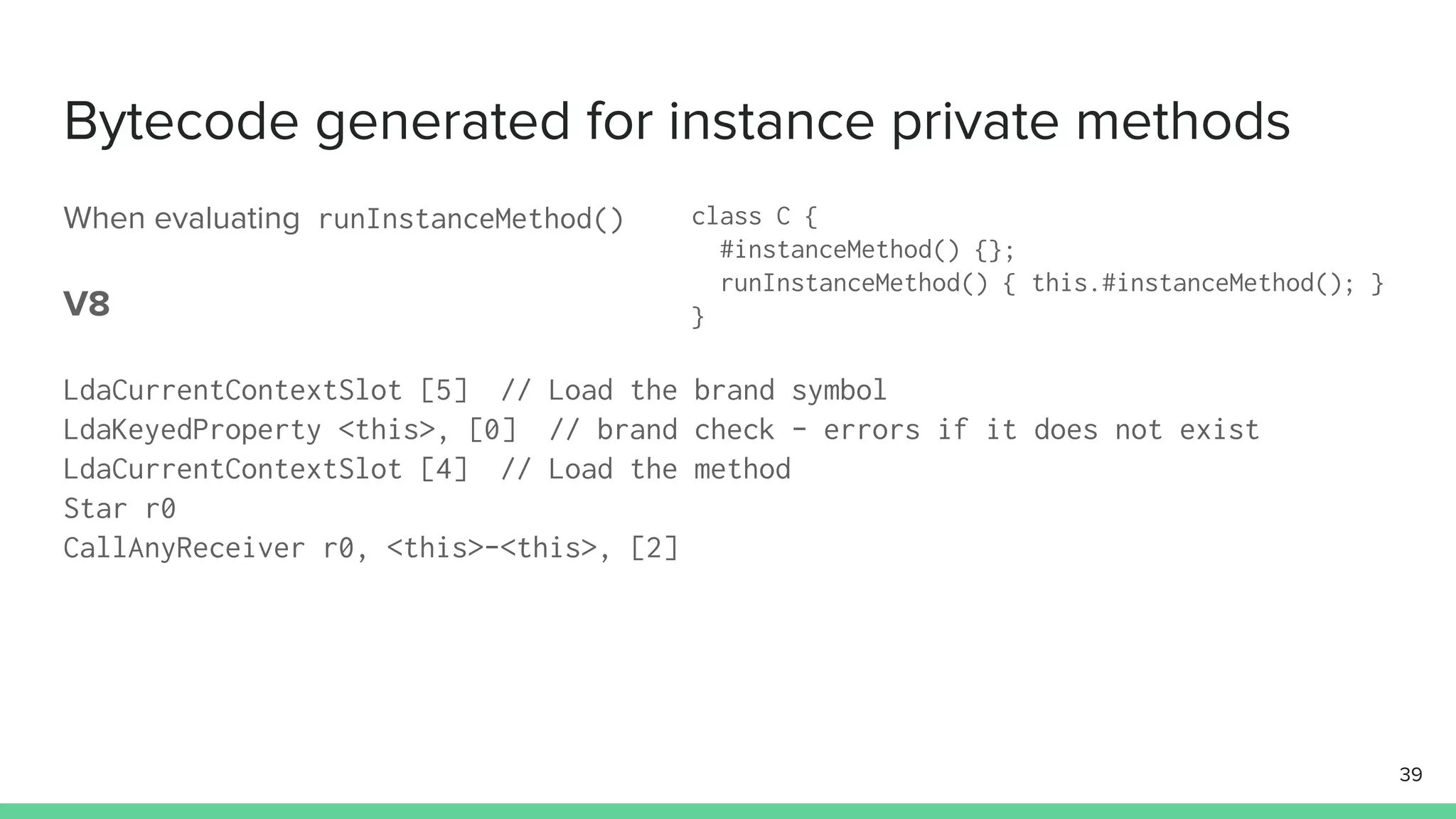 Bytecode generated for instance private methods

When evaluating runInstanceMethod()

V8

class C {
  #instanceMethod() {};
  runInstanceMethod() { this.#instanceMethod(); }
}

LdaCurrentContextSlot [5]  // Load the brand symbol
LdaKeyedProperty <this>, [0]  // brand check - errors if it does not exist
LdaCurrentContextSlot [4]  // Load the method
Star r0
CallAnyReceiver r0, <this>-<this>, [2]

39